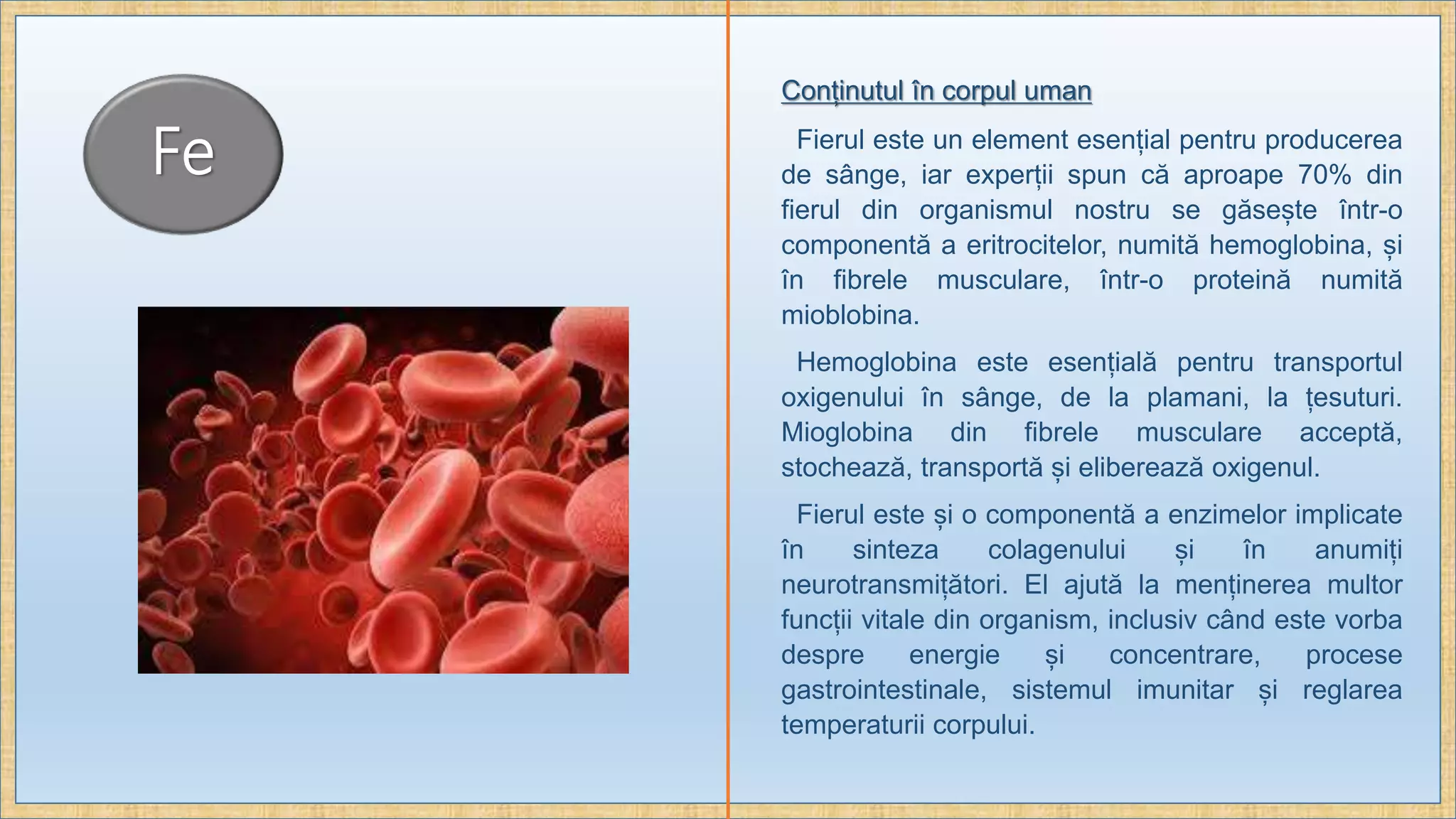 Fe

Conținutul în corpul uman

Fierul este un element esențial pentru producerea de sânge, iar experții spun că aproape 70% din fierul din organismul nostru se găsește într-o componentă a eritrocitelor, numită hemoglobina, și în fibrele musculare, într-o proteină numită mioblobina.

Hemoglobina este esențială pentru transportul oxigenului în sânge, de la plamani, la țesuturi. Mioglobina din fibrele musculare acceptă, stochează, transportă și eliberează oxigenul.

Fierul este și o componentă a enzimelor implicate în sinteza colagenului și în anumiți neurotransmițători. El ajută la menținerea multor funcții vitale din organism, inclusiv când este vorba despre energie și concentrare, procese gastrointestinale, sistemul imunitar și reglarea temperaturii corpului.